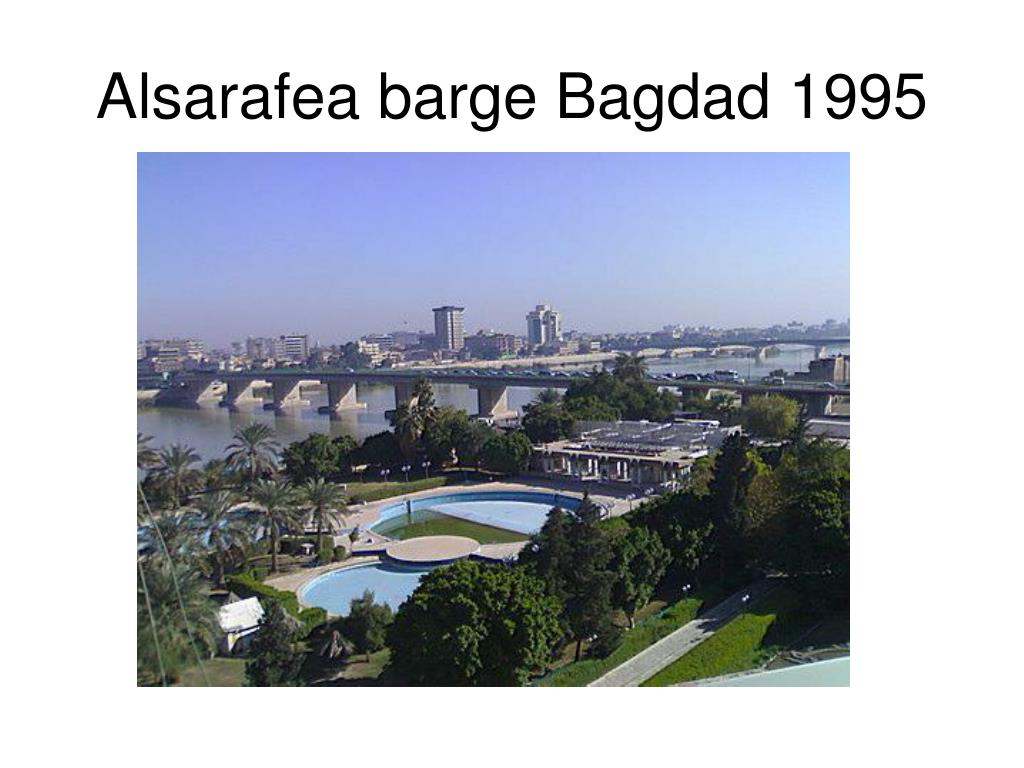 Alsarafea barge Bagdad 1995